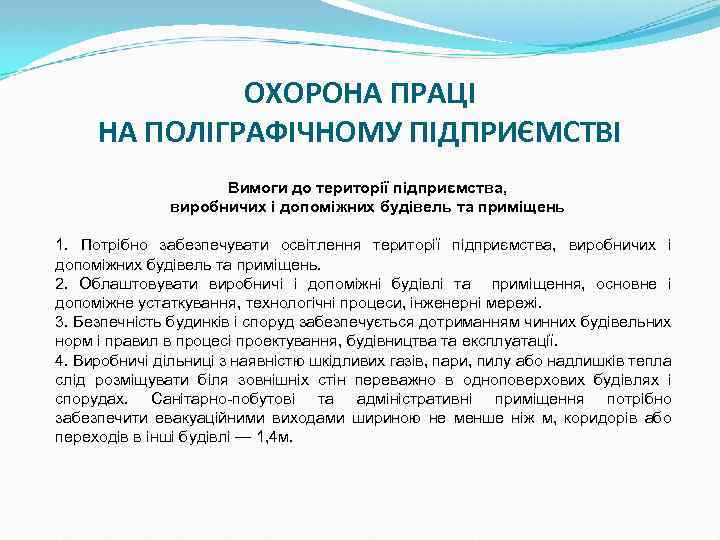 ОХОРОНА ПРАЦІ
НА ПОЛІГРАФІЧНОМУ ПІДПРИЄМСТВІ

Вимоги до території підприємства,
виробничих і допоміжних будівель та приміщень

1. Потрібно забезпечувати освітлення території підприємства, виробничих і допоміжних будівель та приміщень.
2. Облаштовувати виробничі і допоміжні будівлі та приміщення, основне і допоміжне устаткування, технологічні процеси, інженерні мережі.
3. Безпечність будинків і споруд забезпечується дотриманням чинних будівельних норм і правил в процесі проектування, будівництва та експлуатації.
4. Виробничі дільниці з наявністю шкідливих газів, пари, пилу або надлишків тепла слід розміщувати біля зовнішніх стін переважно в одноповерхових будівлях і спорудах. Санітарно-побутові та адміністративні приміщення потрібно забезпечити евакуаційними виходами шириною не менше ніж м, коридорів або переходів в інші будівлі — 1,4м.